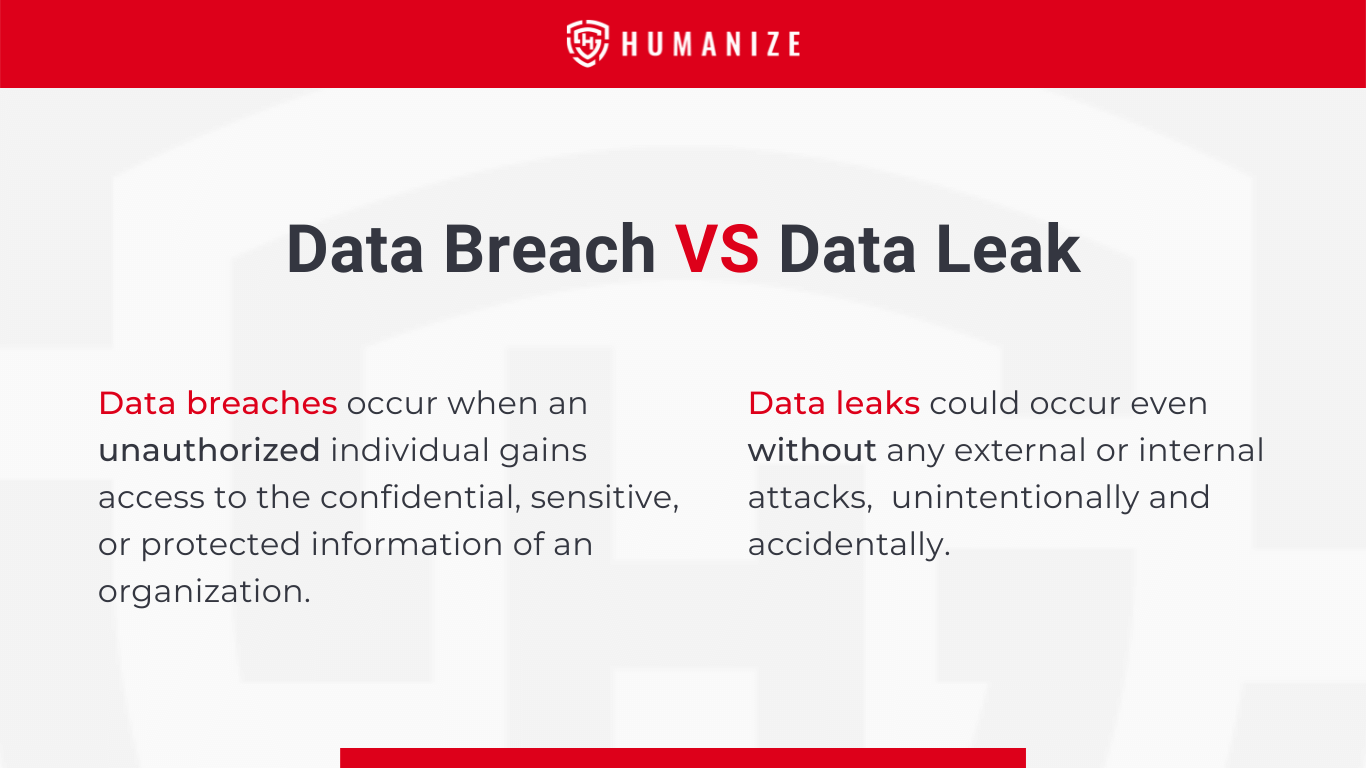 HUMANIZE

Data Breach VS Data Leak

Data breaches occur when an unauthorized individual gains access to the confidential, sensitive, or protected information of an organization.

Data leaks could occur even without any external or internal attacks, unintentionally and accidentally.